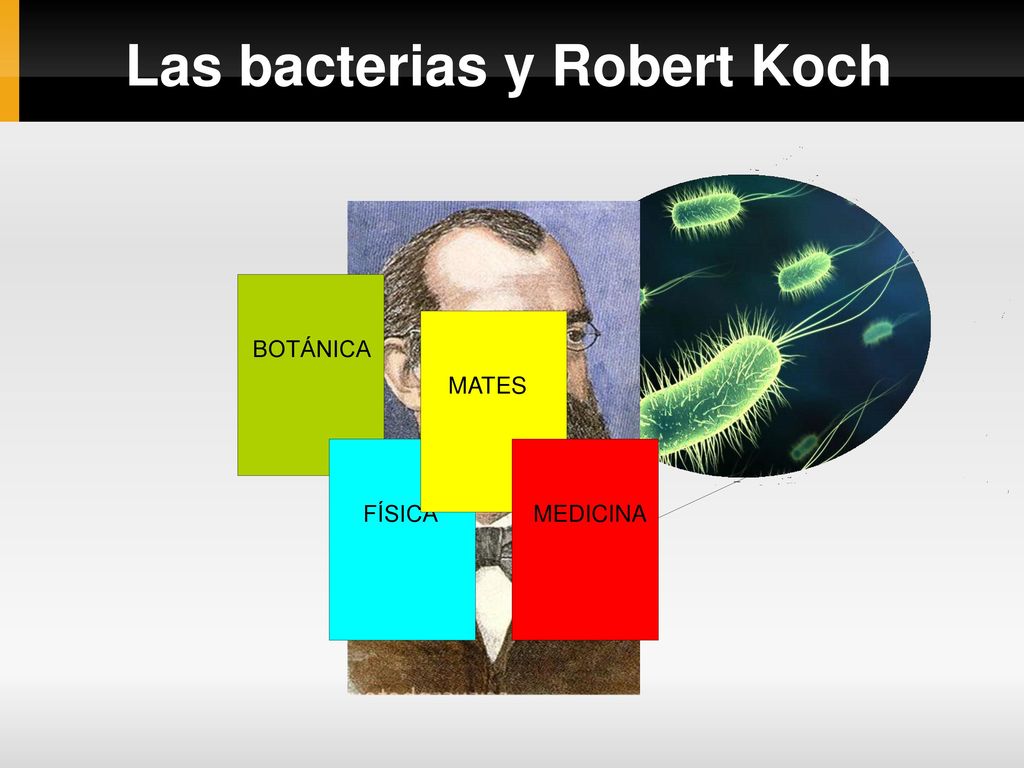 Las bacterias y Robert Koch

BOTÁNICA

MATES

FÍSICA

MEDICINA